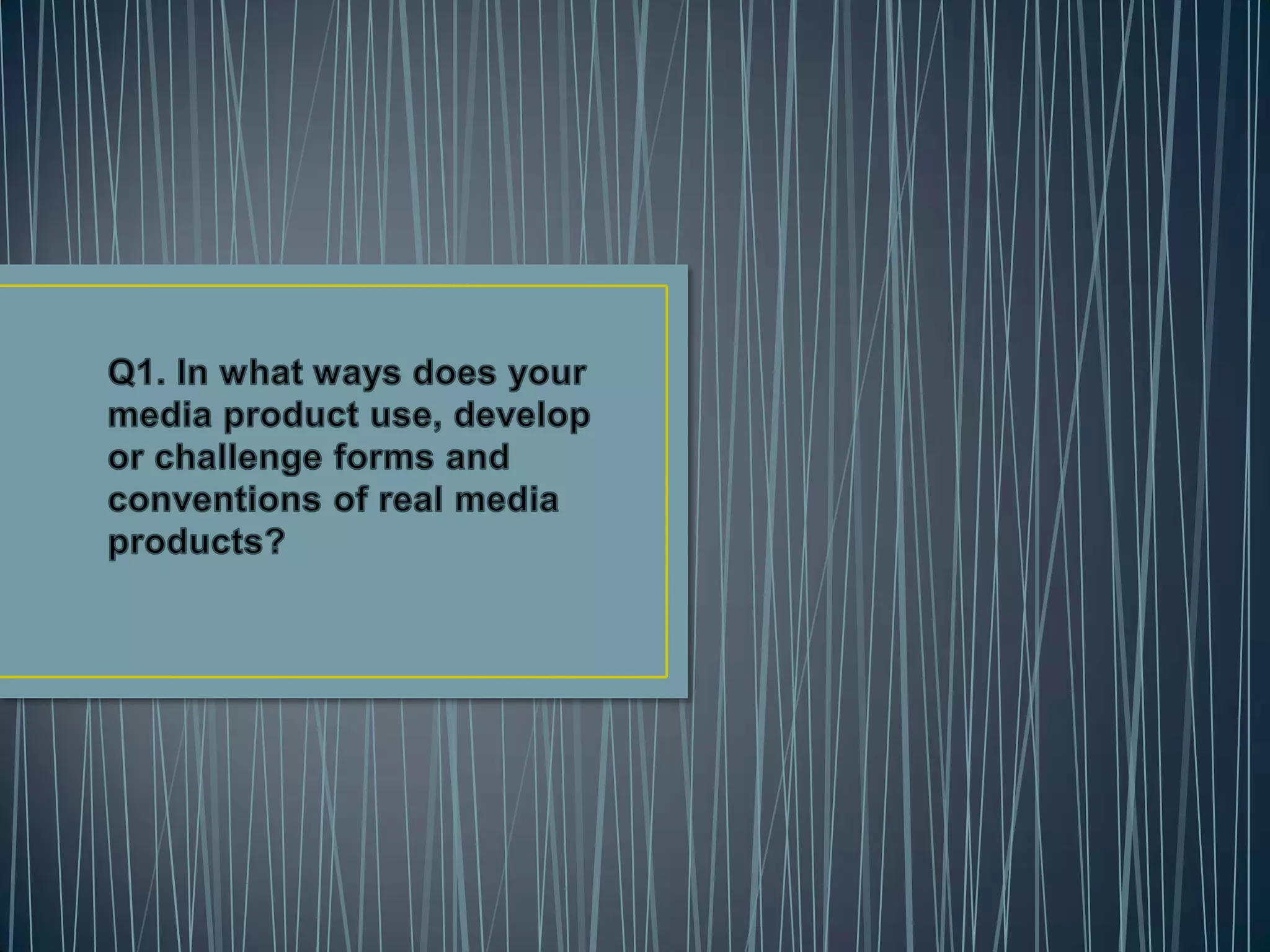 Q1. In what ways does your media product use, develop or challenge forms and conventions of real media products?